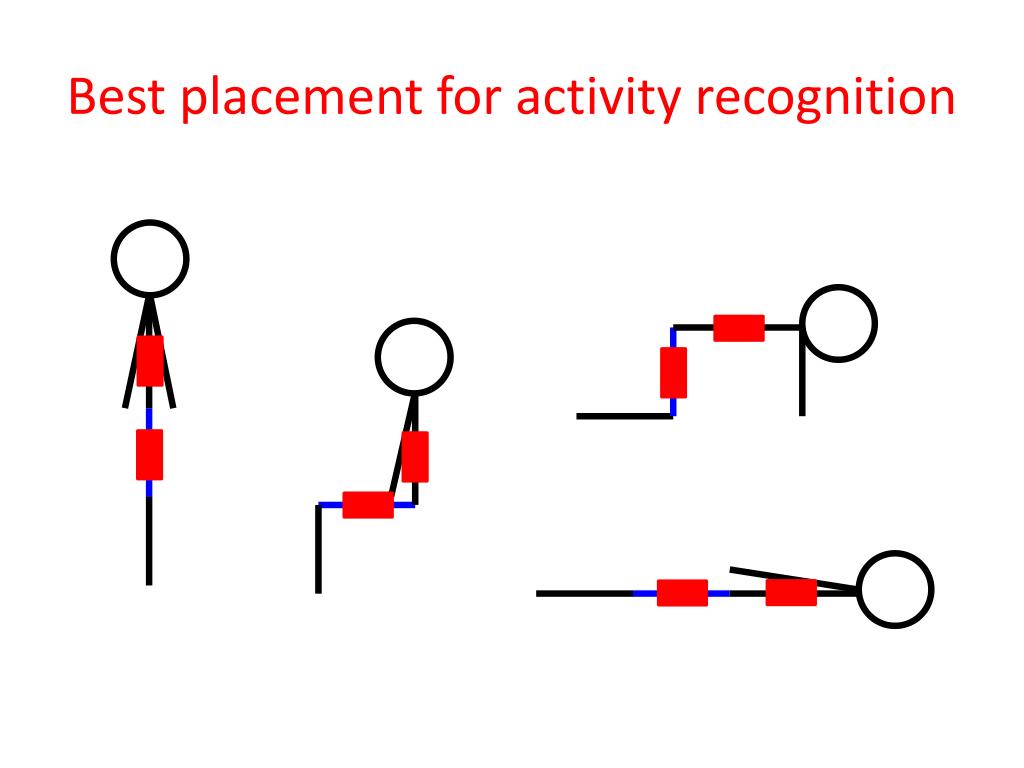 Best placement for activity recognition